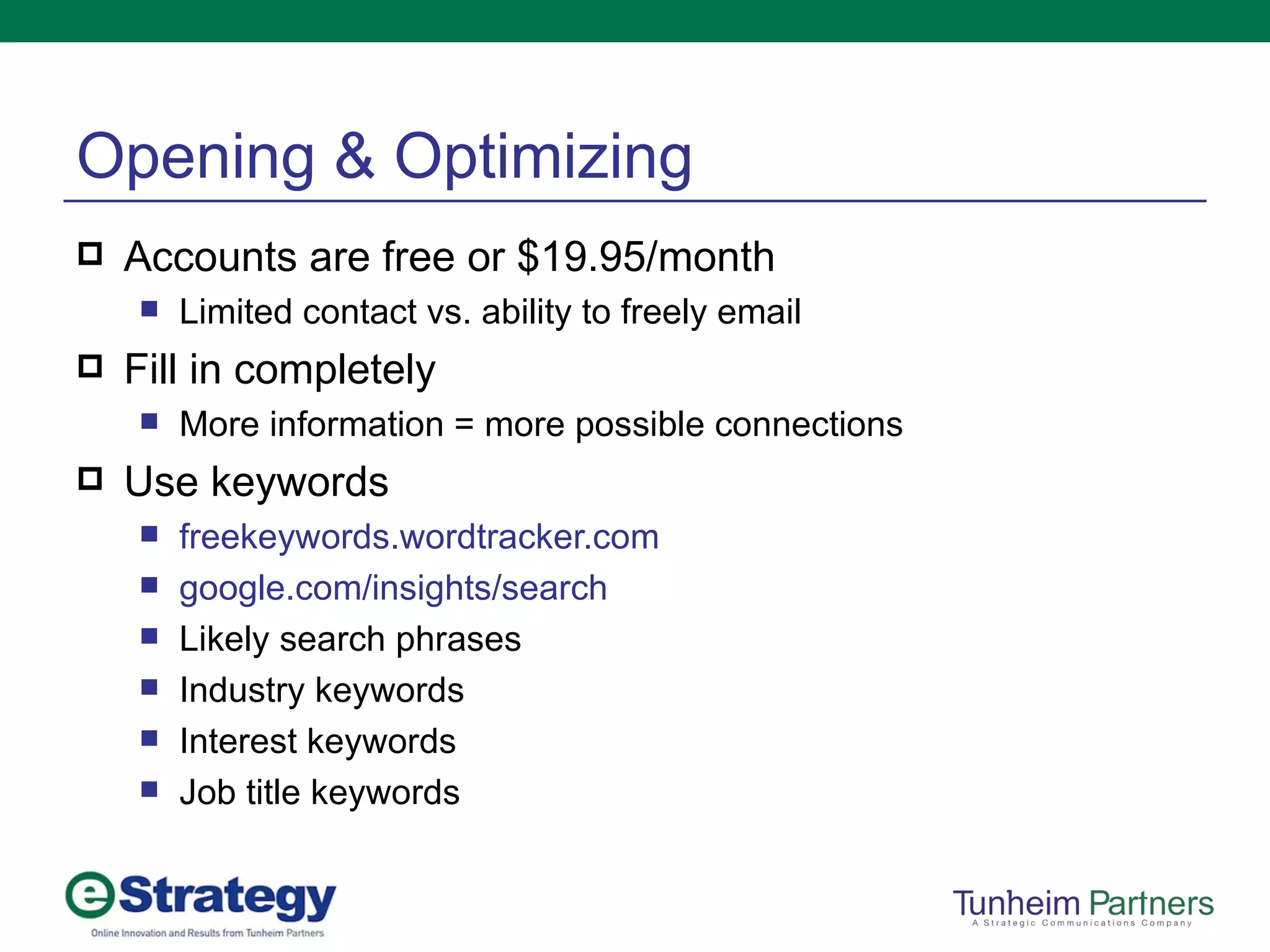 Opening & Optimizing

Accounts are free or \$19.95/month

Limited contact vs. ability to freely email

Fill in completely

More information = more possible connections

Use keywords

freekeywords.wordtracker.com

google.com/insights/search

Likely search phrases

Industry keywords

Interest keywords

Job title keywords

eStrategy
Online Innovation and Results from Tunheim Partners

Tunheim Partners
A Strategic Communications Company